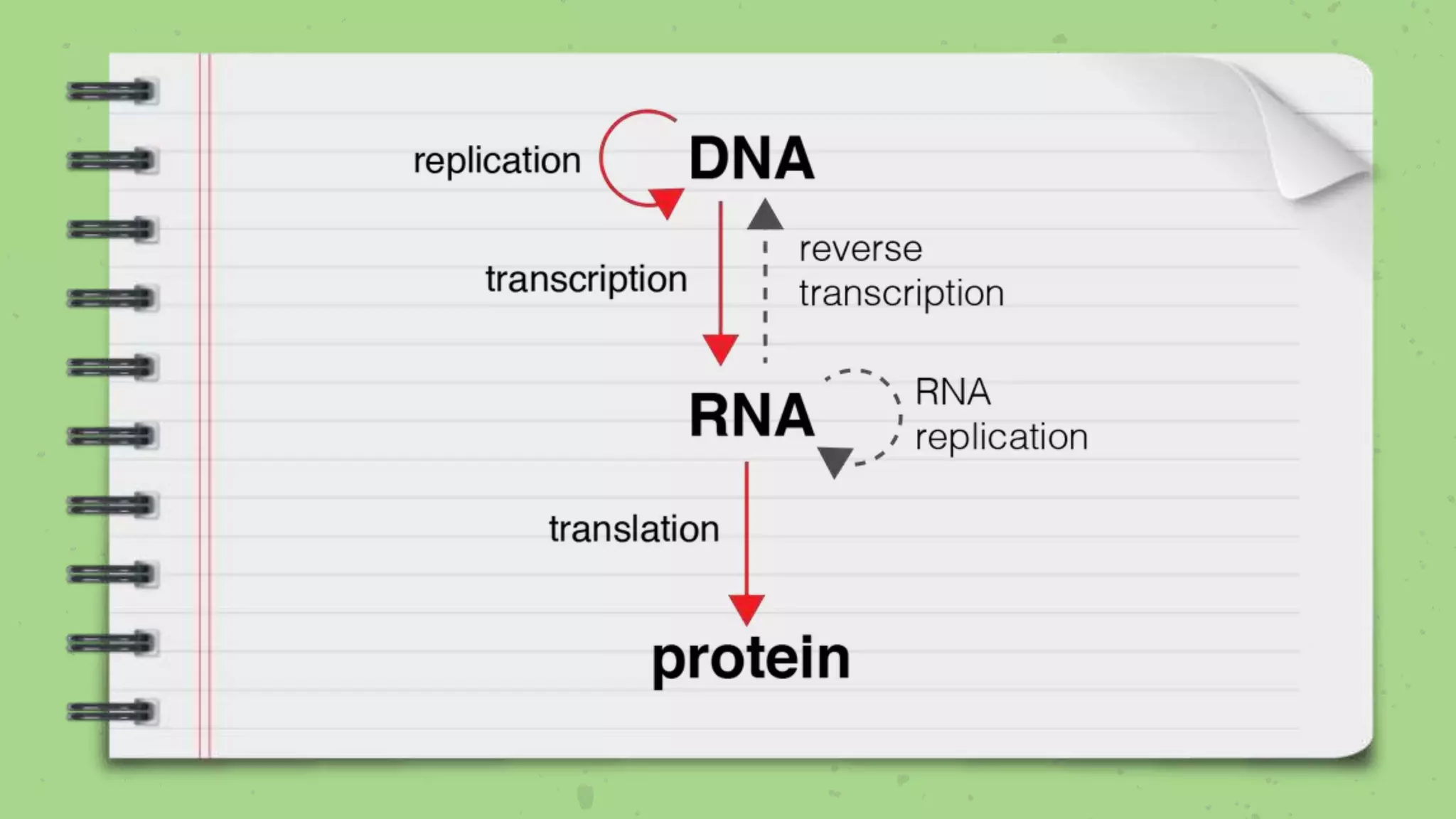 replication DNA

transcription

reverse transcription

RNA

RNA replication

translation

protein